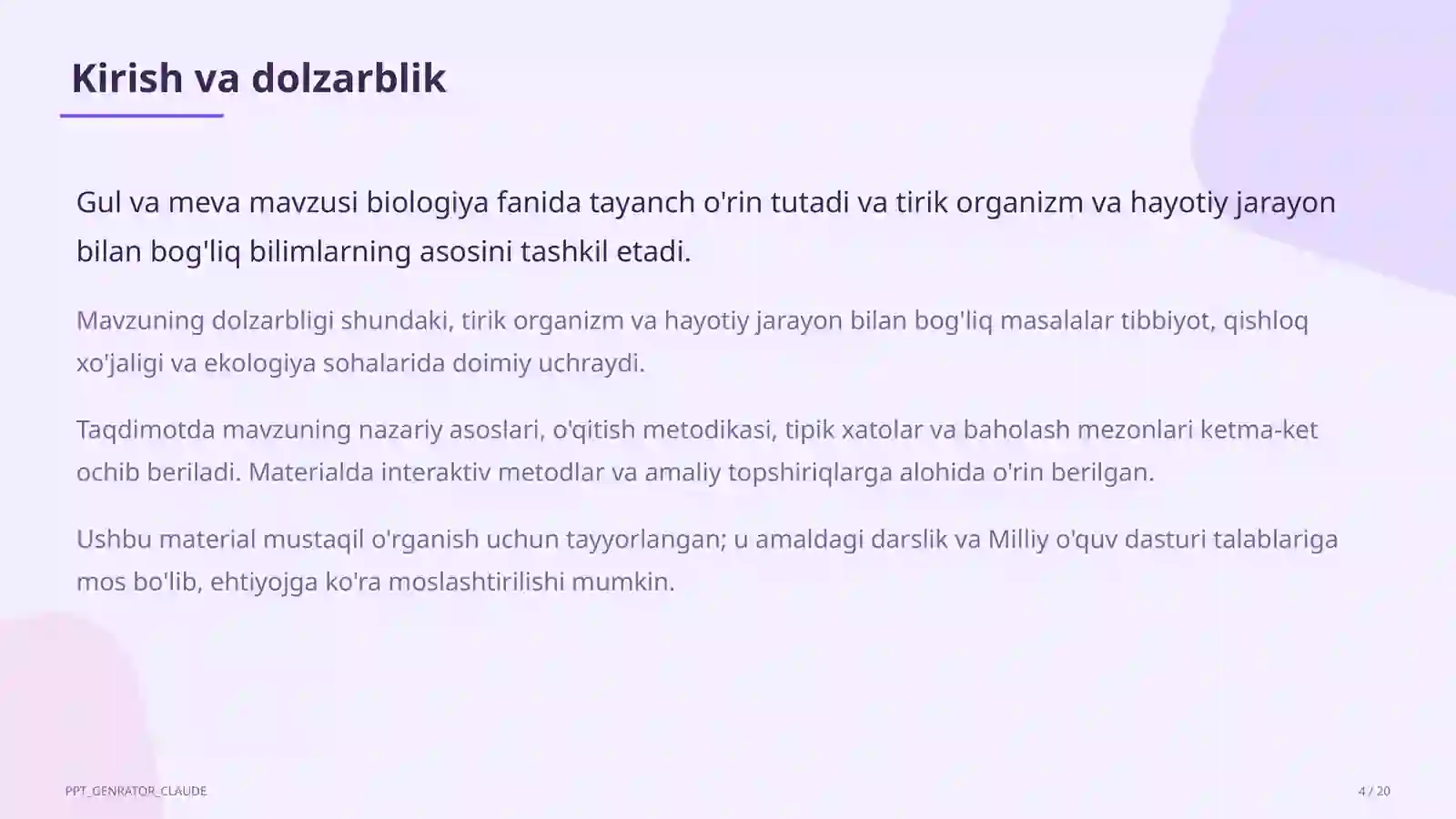 Kirish va dolzarblik

Gul va meva mavzusi biologiya fanida tayanch o'rin tutadi va tirik organizm va hayotiy jarayon bilan bog'liq bilimlarning asosini tashkil etadi.

Mavzuning dolzarbligi shundaki, tirik organizm va hayotiy jarayon bilan bog'liq masalalar tibbiyot, qishloq xo'jaligi va ekologiya sohalarida doimiy uchraydi.

Taqdimotda mavzuning nazariy asoslari, o'qitish metodikasi, tipik xatolar va baholash mezonlari ketma-ket ochib beriladi. Materialda interaktiv metodlar va amaliy topshiriqlarga alohida o'rin berilgan.

Ushbu material mustaqil o'rganish uchun tayyorlangan; u amaldagi darslik va Milliy o'quv dasturi talablariga mos bo'lib, ehtiyojga ko'ra moslashtirilishi mumkin.

PPT_GENRATOR_CLAUDE

4 / 20